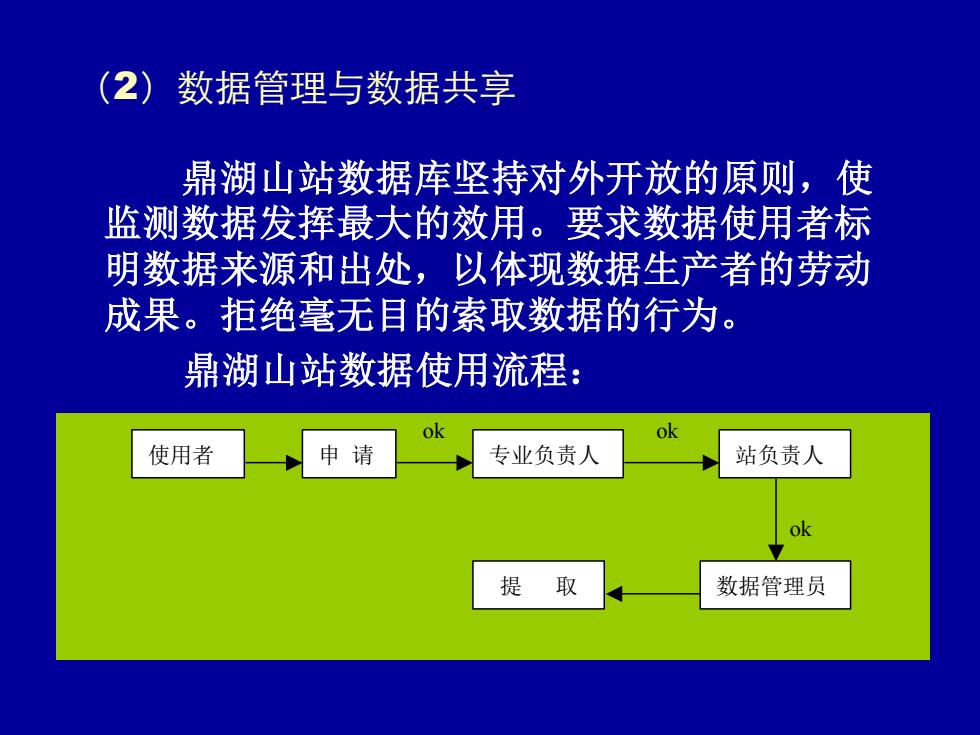 （2）数据管理与数据共享

鼎湖山站数据库坚持对外开放的原则，使监测数据发挥最大的效用。要求数据使用者标明数据来源和出处，以体现数据生产者的劳动成果。拒绝毫无目的索取数据的行为。

鼎湖山站数据使用流程：

使用者
申 请
ok
专业负责人
ok
站负责人
ok
数据管理员
提　取